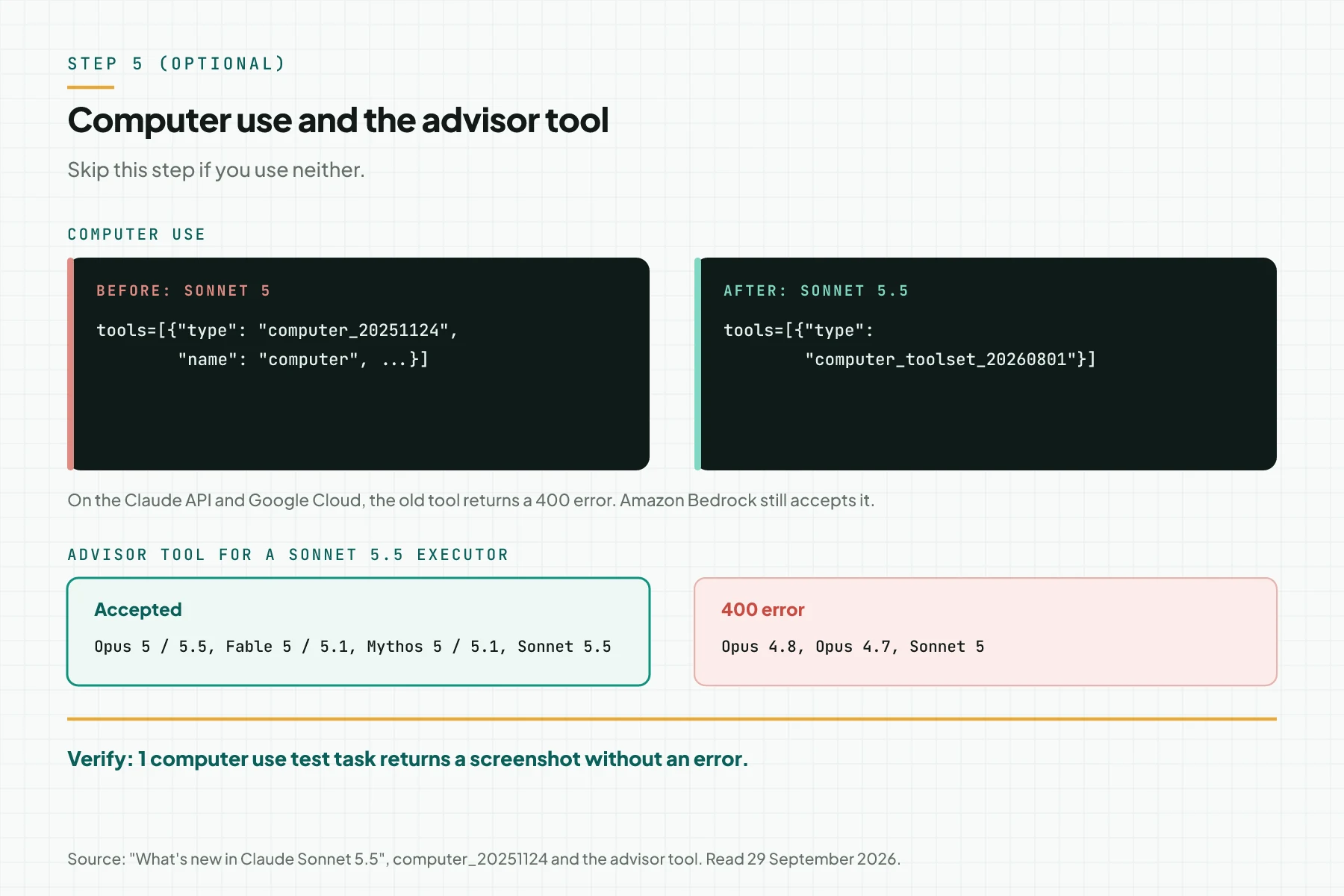 STEP 5 (OPTIONAL)

Computer use and the advisor tool

Skip this step if you use neither.

COMPUTER USE

BEFORE: SONNET 5

tools=[{"type": "computer_20251124",
        "name": "computer", ...}]

AFTER: SONNET 5.5

tools=[{"type":
        "computer_toolset_20260801"}]

On the Claude API and Google Cloud, the old tool returns a 400 error. Amazon Bedrock still accepts it.

ADVISOR TOOL FOR A SONNET 5.5 EXECUTOR

Accepted

Opus 5 / 5.5, Fable 5 / 5.1, Mythos 5 / 5.1, Sonnet 5.5

400 error

Opus 4.8, Opus 4.7, Sonnet 5

Verify: 1 computer use test task returns a screenshot without an error.

Source: "What's new in Claude Sonnet 5.5", computer_20251124 and the advisor tool. Read 29 September 2026.